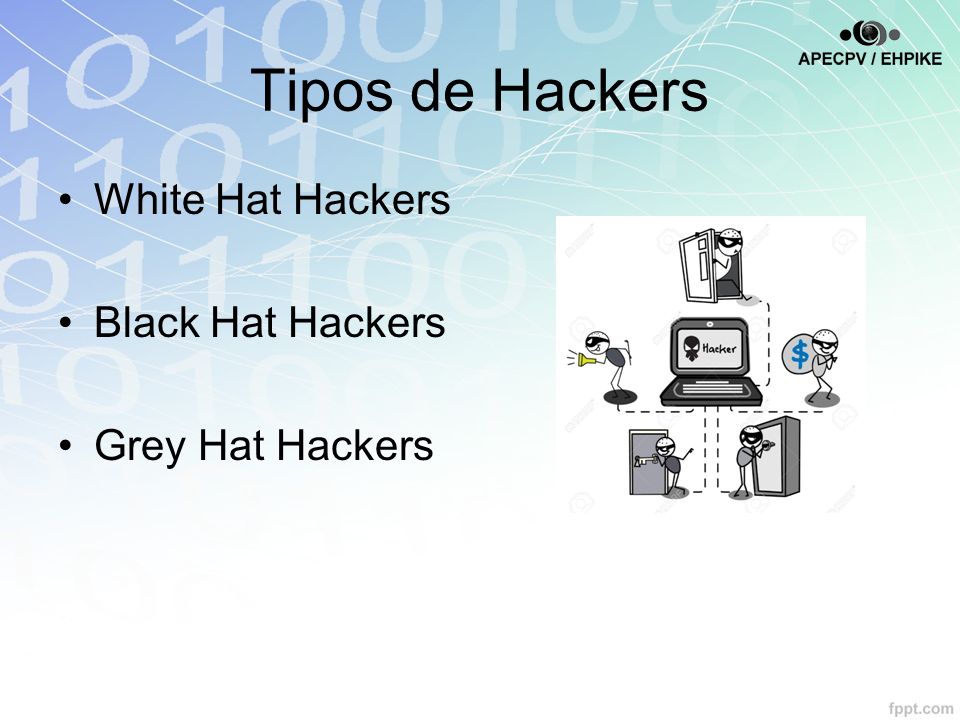 APECPV / EHPIKE

Tipos de Hackers

• White Hat Hackers

• Black Hat Hackers

• Grey Hat Hackers

Hacker

$

fppt.com